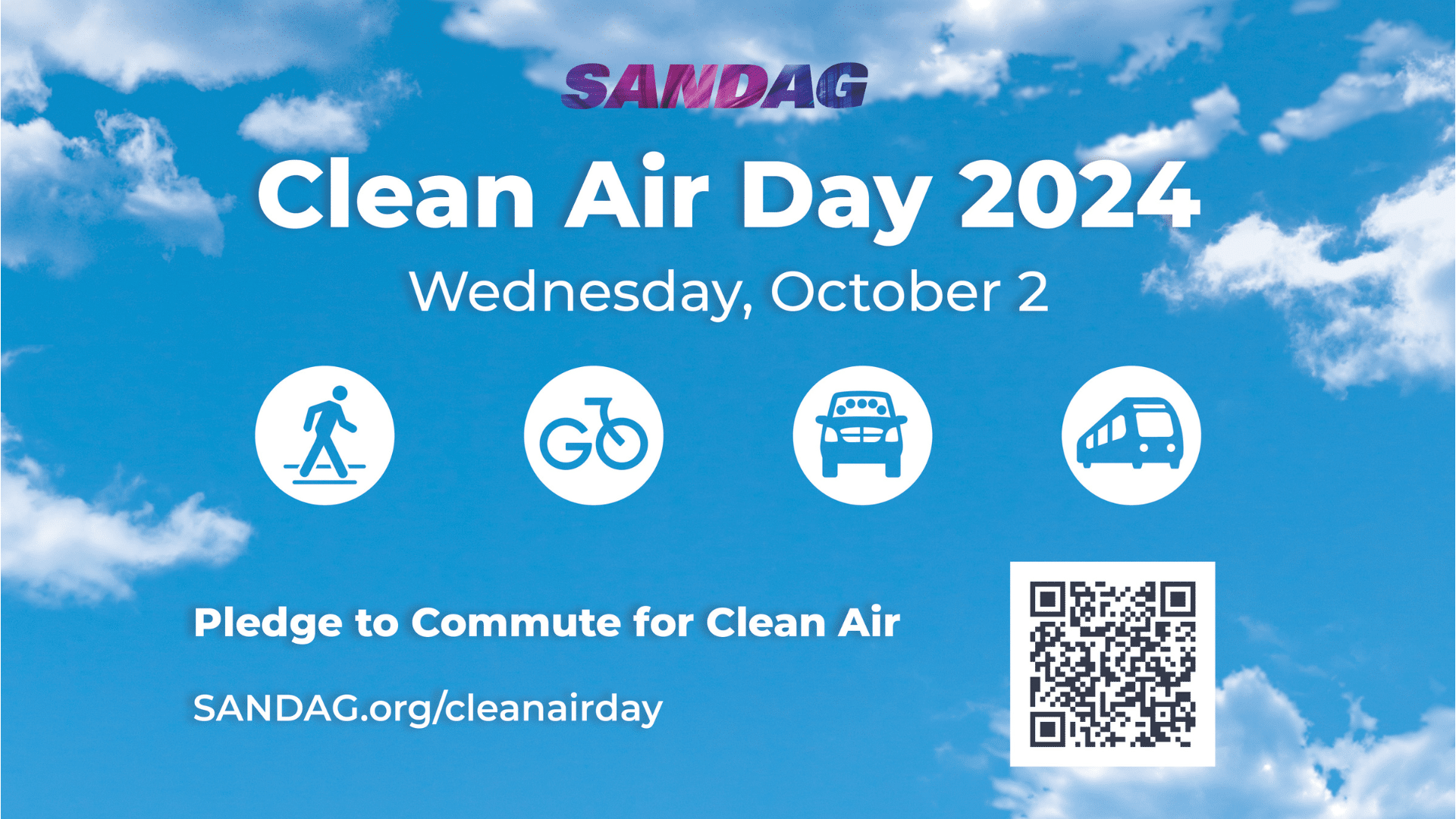 SANDAG

Clean Air Day 2024

Wednesday, October 2

GO

Pledge to Commute for Clean Air

SANDAG.org/cleanairday